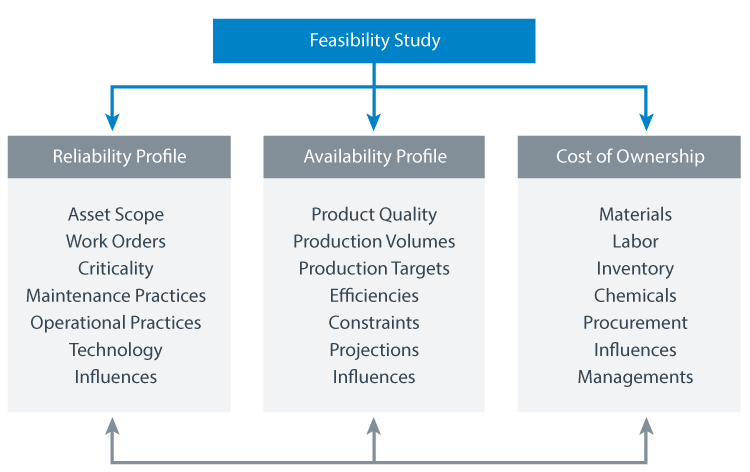 Feasibility Study

Reliability Profile

Asset Scope
Work Orders
Criticality
Maintenance Practices
Operational Practices
Technology
Influences

Availability Profile

Product Quality
Production Volumes
Production Targets
Efficiencies
Constraints
Projections
Influences

Cost of Ownership

Materials
Labor
Inventory
Chemicals
Procurement
Influences
Managements